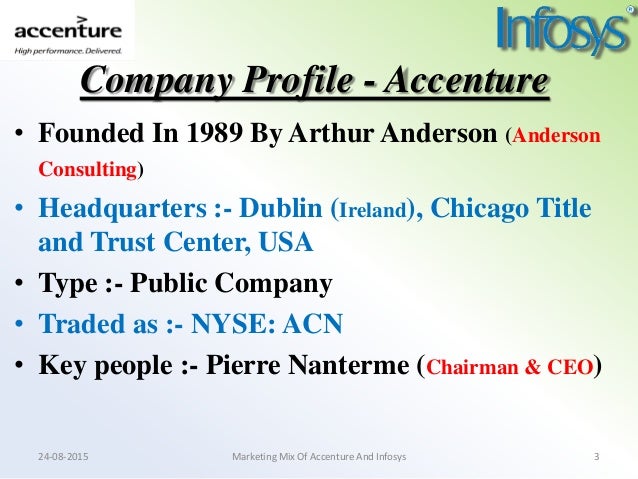 accenture
High performance. Delivered.

Infosys®

Company Profile - Accenture

• Founded In 1989 By Arthur Anderson (Anderson Consulting)
• Headquarters :- Dublin (Ireland), Chicago Title and Trust Center, USA
• Type :- Public Company
• Traded as :- NYSE: ACN
• Key people :- Pierre Nanterme (Chairman & CEO)

24-08-2015
Marketing Mix Of Accenture And Infosys
3